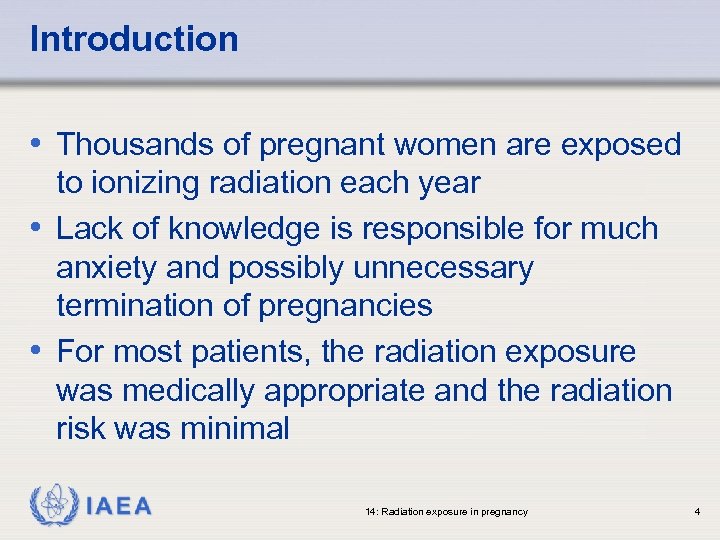 Introduction

• Thousands of pregnant women are exposed to ionizing radiation each year

• Lack of knowledge is responsible for much anxiety and possibly unnecessary termination of pregnancies

• For most patients, the radiation exposure was medically appropriate and the radiation risk was minimal

IAEA

14: Radiation exposure in pregnancy

4